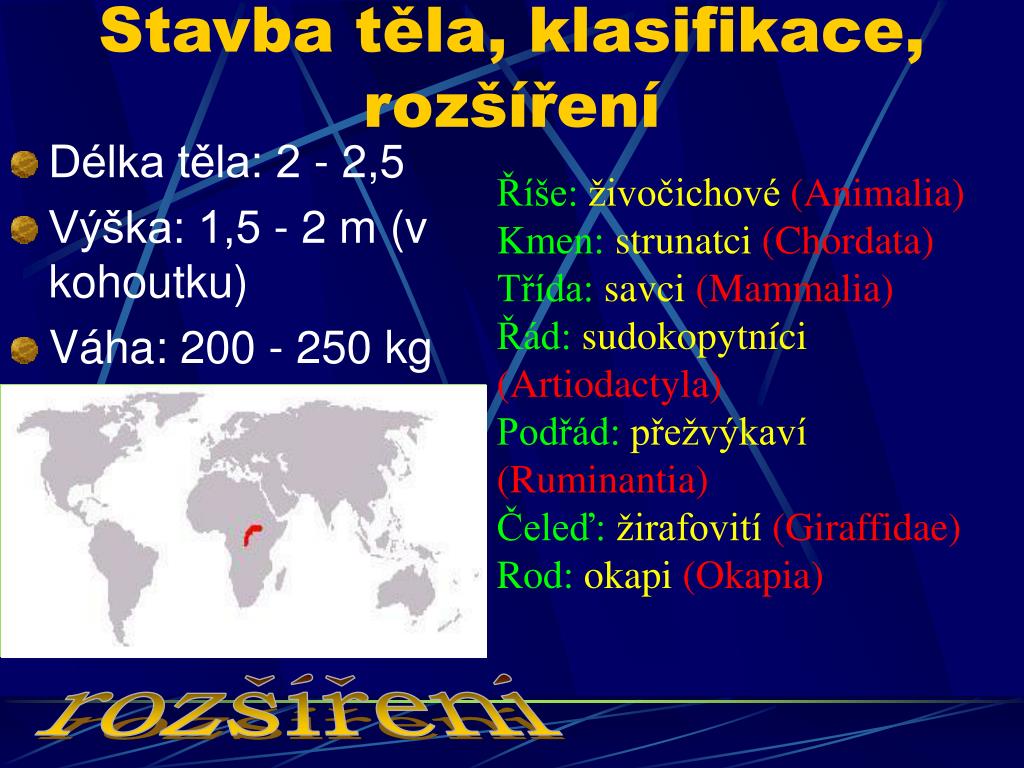 Stavba těla, klasifikace, rozšíření

Délka těla: 2 - 2,5

Výška: 1,5 - 2 m (v kohoutku)

Váha: 200 - 250 kg

Říše: živočichové (Animalia)
Kmen: strunatci (Chordata)
Třída: savci (Mammalia)
Řád: sudokopytníci (Artiodactyla)
Podřád: přežvýkaví (Ruminantia)
Čeleď: žirafovití (Giraffidae)
Rod: okapi (Okapia)

rozšíření